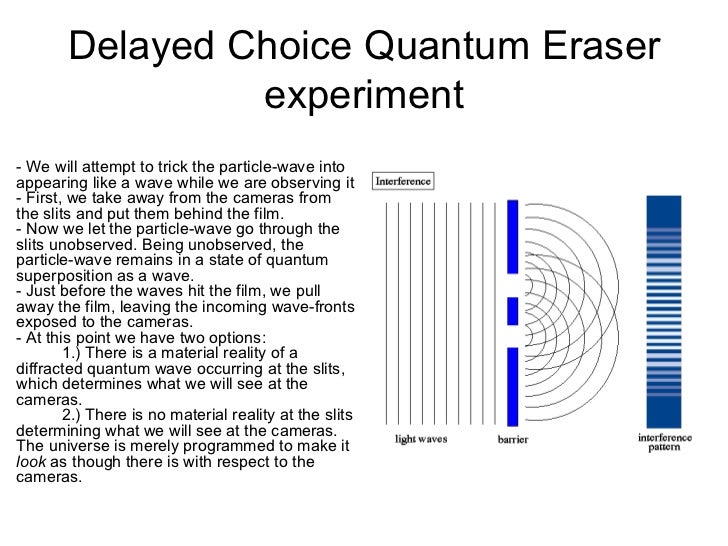 Delayed Choice Quantum Eraser experiment

- We will attempt to trick the particle-wave into appearing like a wave while we are observing it
- First, we take away from the cameras from the slits and put them behind the film.
- Now we let the particle-wave go through the slits unobserved. Being unobserved, the particle-wave remains in a state of quantum superposition as a wave.
- Just before the waves hit the film, we pull away the film, leaving the incoming wave-fronts exposed to the cameras.
- At this point we have two options:
1.) There is a material reality of a diffracted quantum wave occurring at the slits, which determines what we will see at the cameras.
2.) There is no material reality at the slits determining what we will see at the cameras. The universe is merely programmed to make it look as though there is with respect to the cameras.

Interference

light waves

barrier

interference pattern